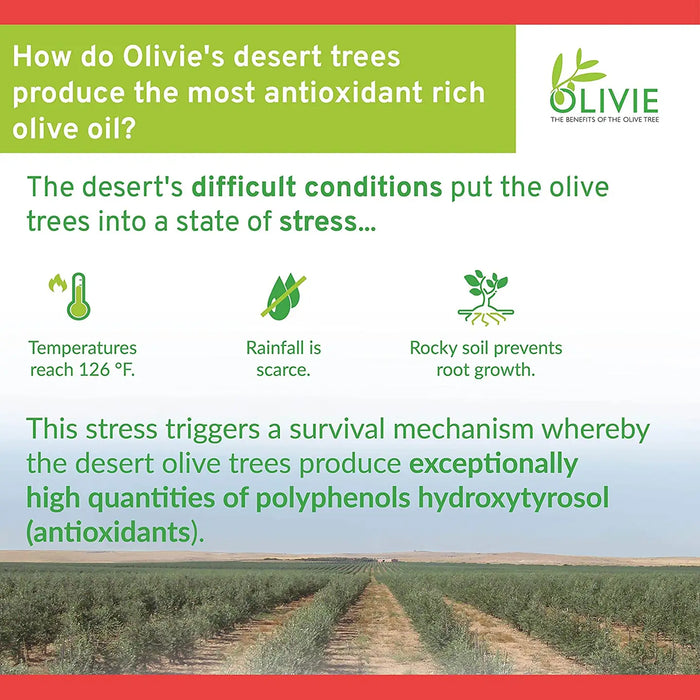 How do Olivie's desert trees produce the most antioxidant rich olive oil?

OLIVIE
THE BENEFITS OF THE OLIVE TREE

The desert's difficult conditions put the olive trees into a state of stress...

Temperatures reach 126 °F.

Rainfall is scarce.

Rocky soil prevents root growth.

This stress triggers a survival mechanism whereby the desert olive trees produce exceptionally high quantities of polyphenols hydroxytyrosol (antioxidants).